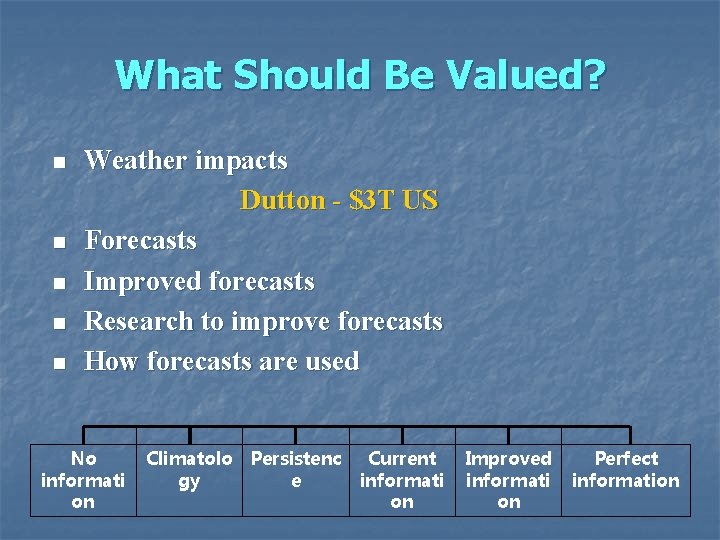 What Should Be Valued?

- Weather impacts

Dutton - \$3T US

- Forecasts
- Improved forecasts
- Research to improve forecasts
- How forecasts are used

| No information | Climatology | Persistence | Current information | Improved information | Perfect information |
|---|---|---|---|---|---|